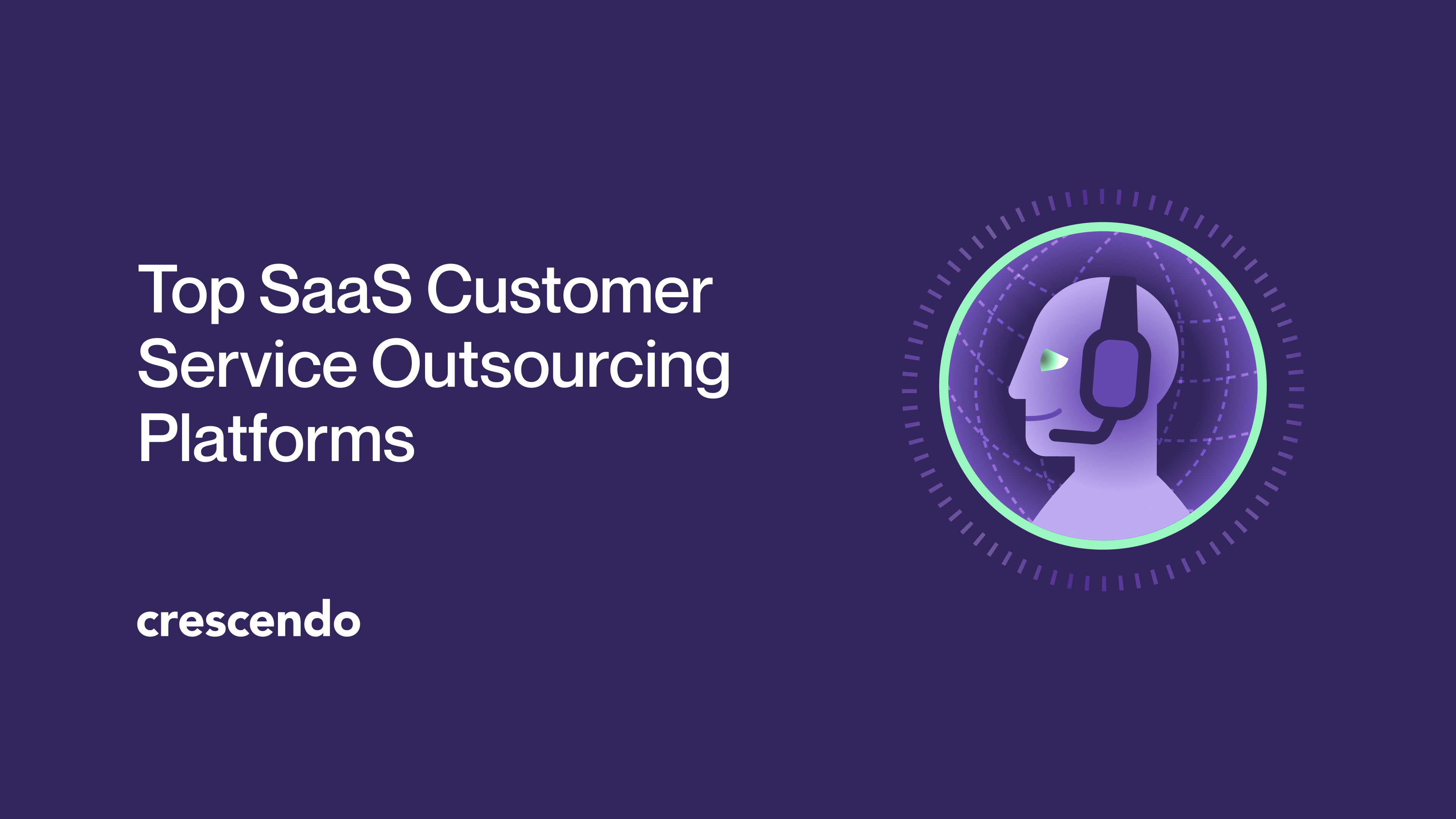 Top SaaS Customer Service Outsourcing Platforms

crescendo